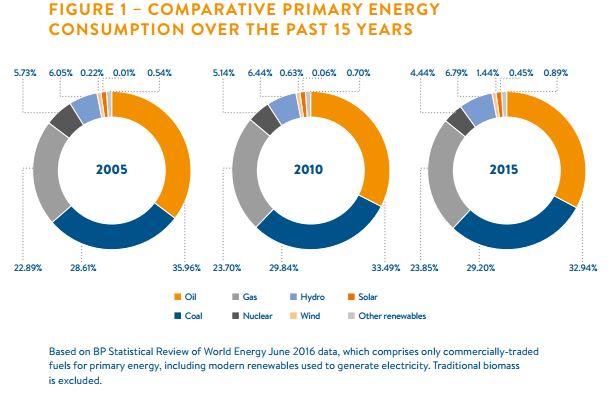 FIGURE 1 – COMPARATIVE PRIMARY ENERGY CONSUMPTION OVER THE PAST 15 YEARS

5.73% 6.05% 0.22% 0.01% 0.54%

2005

22.89% 28.61% 35.96%

5.14% 6.44% 0.63% 0.06% 0.70%

2010

23.70% 29.84% 33.49%

4.44% 6.79% 1.44% 0.45% 0.89%

2015

23.85% 29.20% 32.94%

Oil Gas Hydro Solar
Coal Nuclear Wind Other renewables

Based on BP Statistical Review of World Energy June 2016 data, which comprises only commercially-traded fuels for primary energy, including modern renewables used to generate electricity. Traditional biomass is excluded.